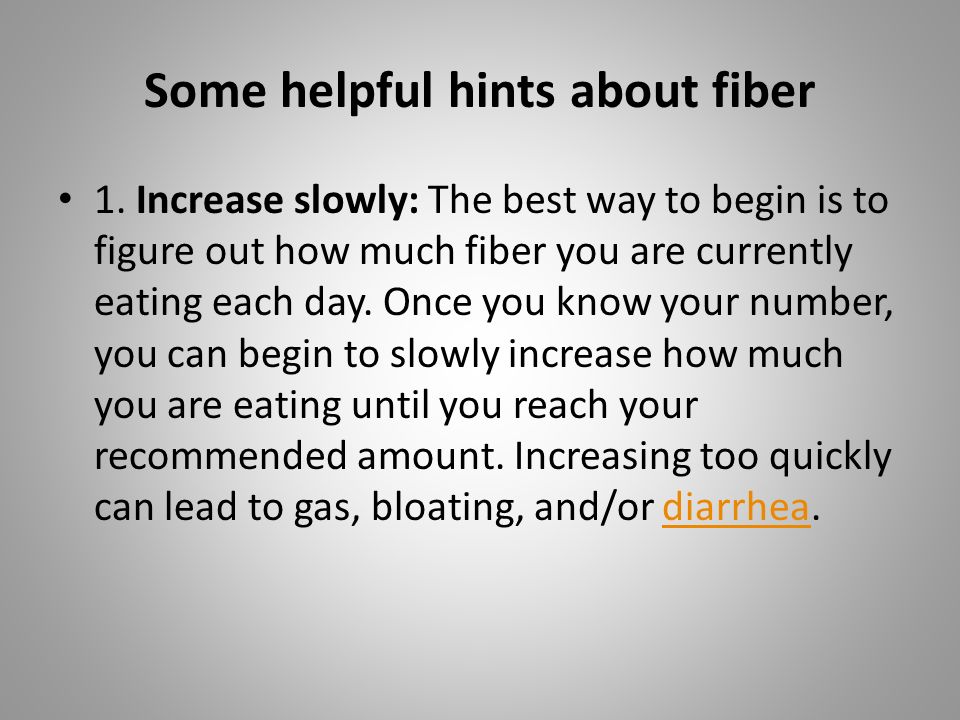 Some helpful hints about fiber

• 1. Increase slowly: The best way to begin is to figure out how much fiber you are currently eating each day. Once you know your number, you can begin to slowly increase how much you are eating until you reach your recommended amount. Increasing too quickly can lead to gas, bloating, and/or diarrhea.